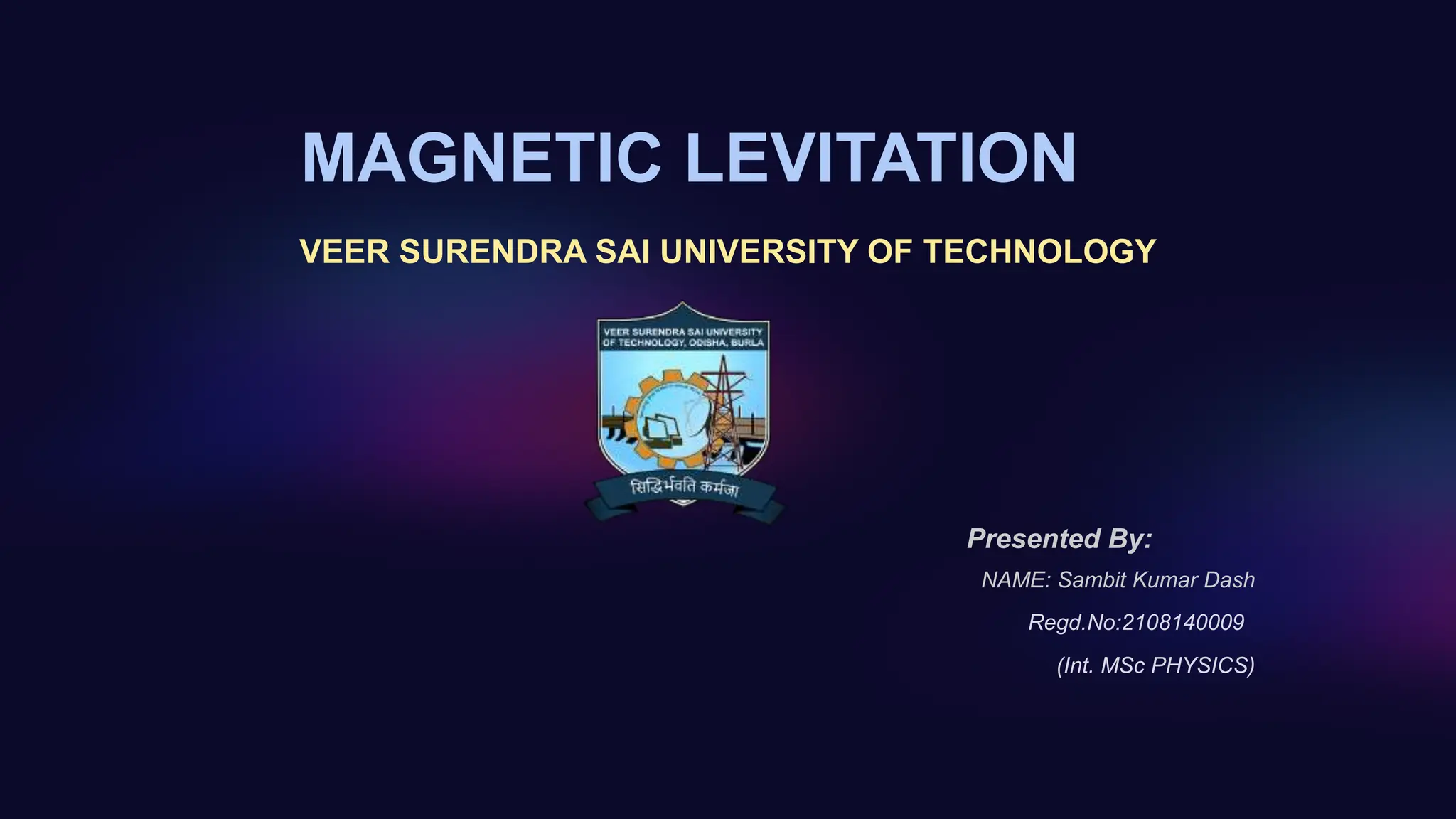 MAGNETIC LEVITATION

VEER SURENDRA SAI UNIVERSITY OF TECHNOLOGY

VEER SURENDRA SAI UNIVERSITY OF TECHNOLOGY, ODISHA, BURLA

सिद्धिर्भवति कर्मजा

Presented By:

NAME: Sambit Kumar Dash

Regd.No:2108140009

(Int. MSc PHYSICS)